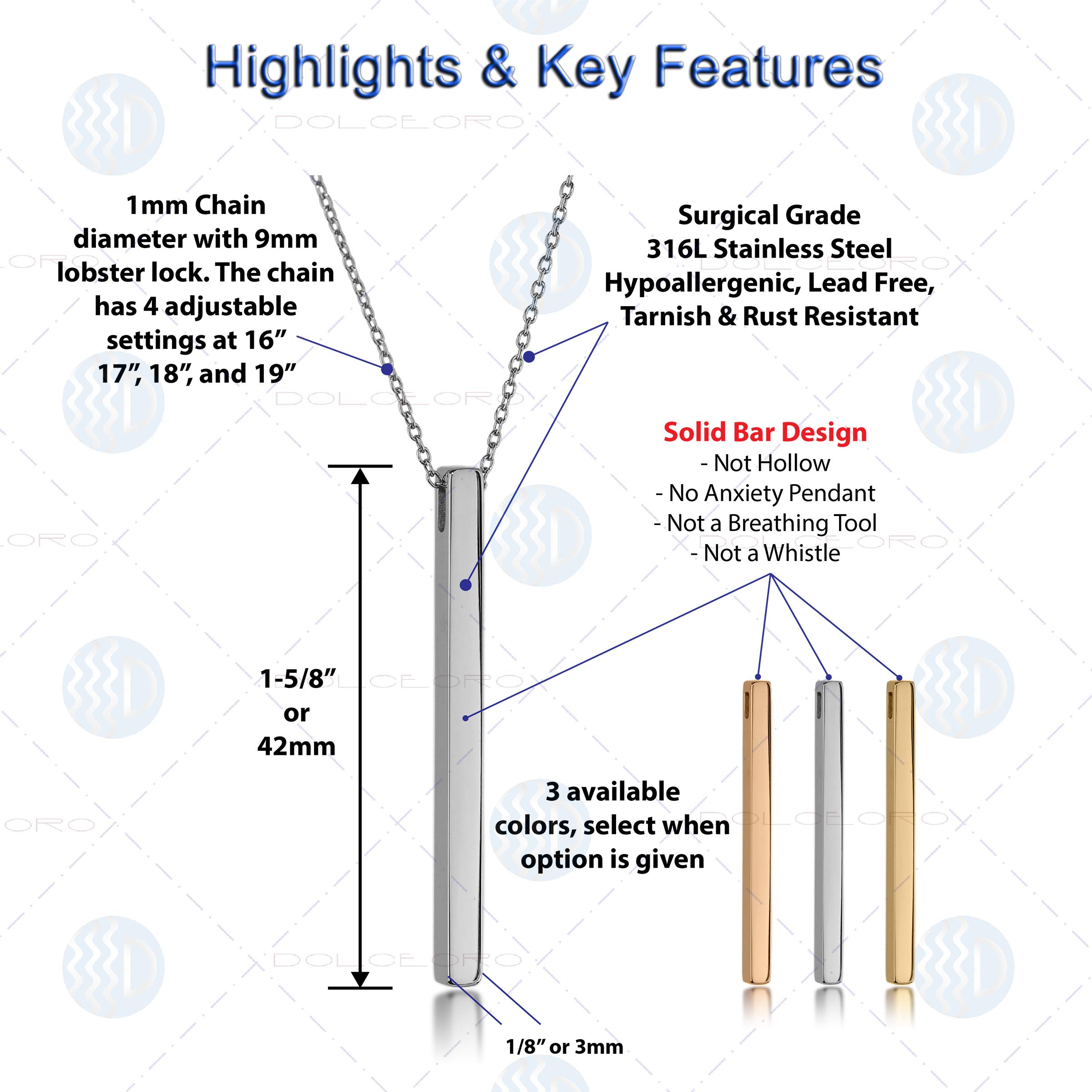 Highlights & Key Features

DOLCEORO

1mm Chain diameter with 9mm lobster lock. The chain has 4 adjustable settings at 16” 17”, 18”, and 19”

Surgical Grade
316L Stainless Steel
Hypoallergenic, Lead Free, Tarnish & Rust Resistant

Solid Bar Design
- Not Hollow
- No Anxiety Pendant
- Not a Breathing Tool
- Not a Whistle

1-5/8” or 42mm

3 available colors, select when option is given

1/8” or 3mm